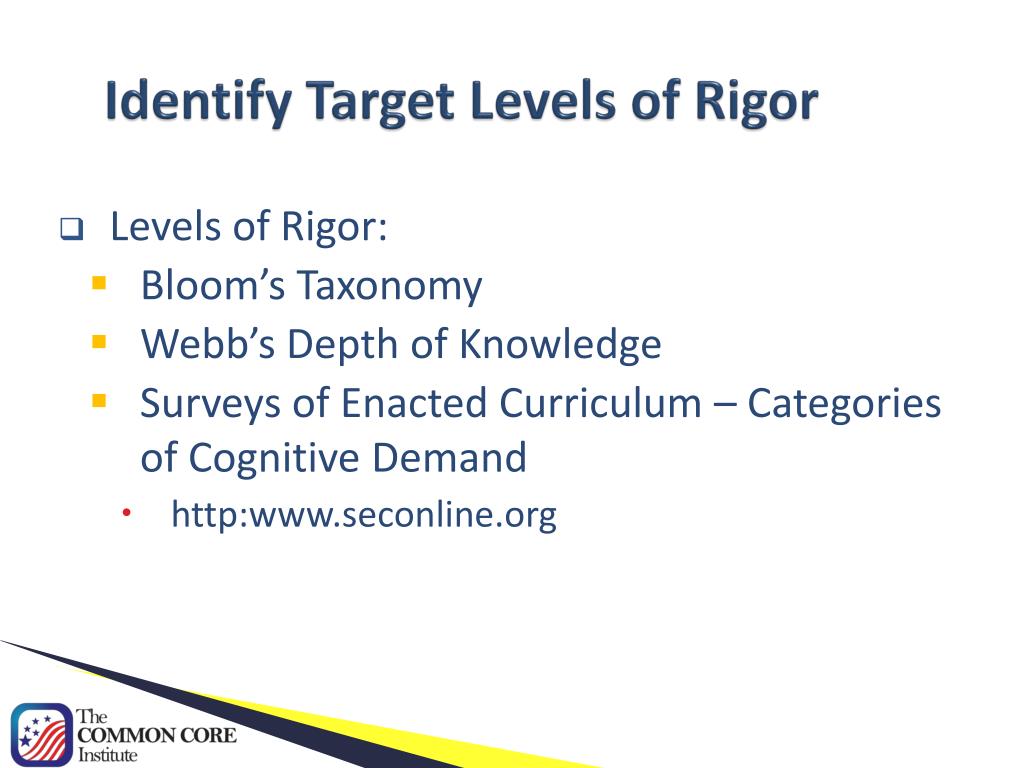 Identify Target Levels of Rigor

Levels of Rigor:
Bloom’s Taxonomy
Webb’s Depth of Knowledge
Surveys of Enacted Curriculum – Categories of Cognitive Demand
http:www.seconline.org

The
COMMON CORE
Institute